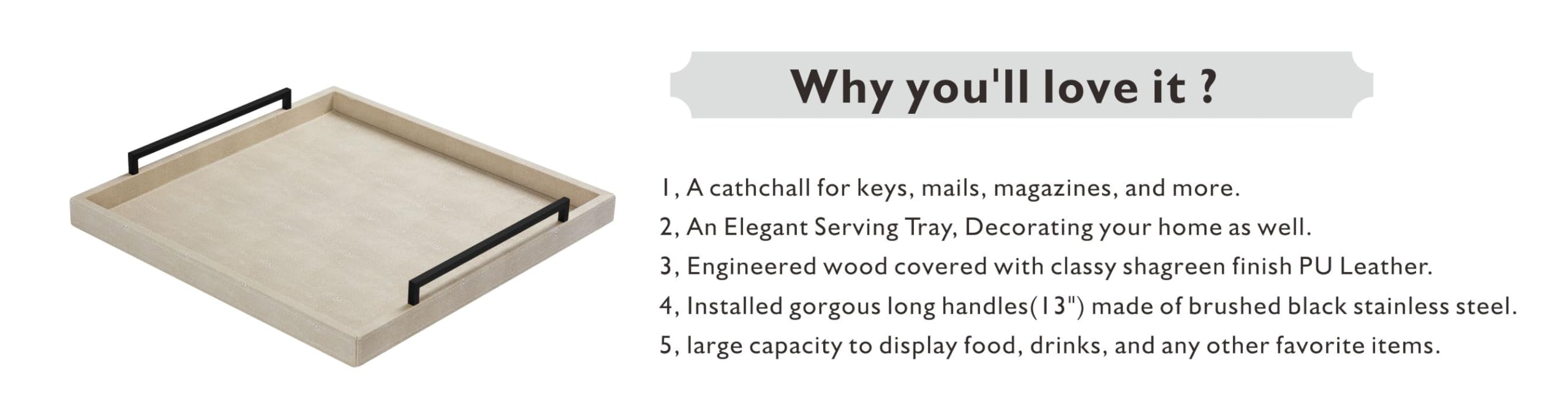 Why you'll love it ?

1, A cathchall for keys, mails, magazines, and more.

2, An Elegant Serving Tray, Decorating your home as well.

3, Engineered wood covered with classy shagreen finish PU Leather.

4, Installed gorgous long handles(13") made of brushed black stainless steel.

5, large capacity to display food, drinks, and any other favorite items.